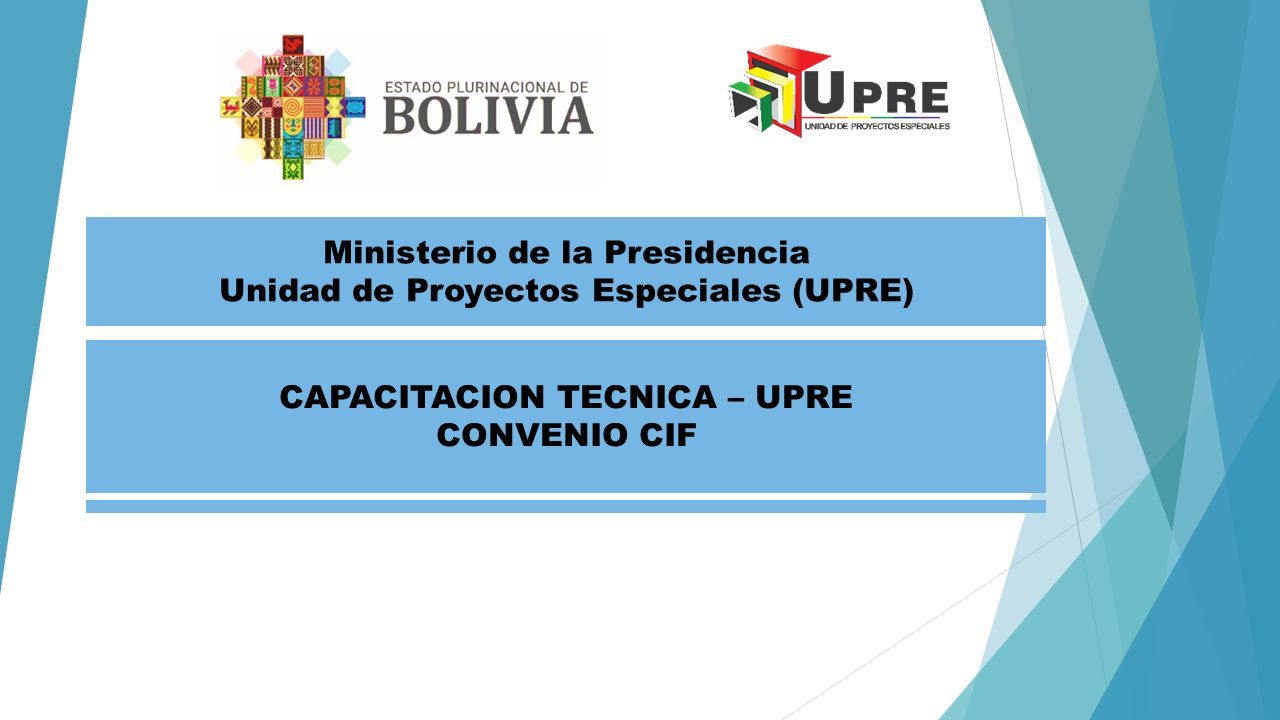 ESTADO PLURINACIONAL DE
BOLIVIA

UPRE
UNIDAD DE PROYECTOS ESPECIALES

Ministerio de la Presidencia
Unidad de Proyectos Especiales (UPRE)

CAPACITACION TECNICA – UPRE
CONVENIO CIF